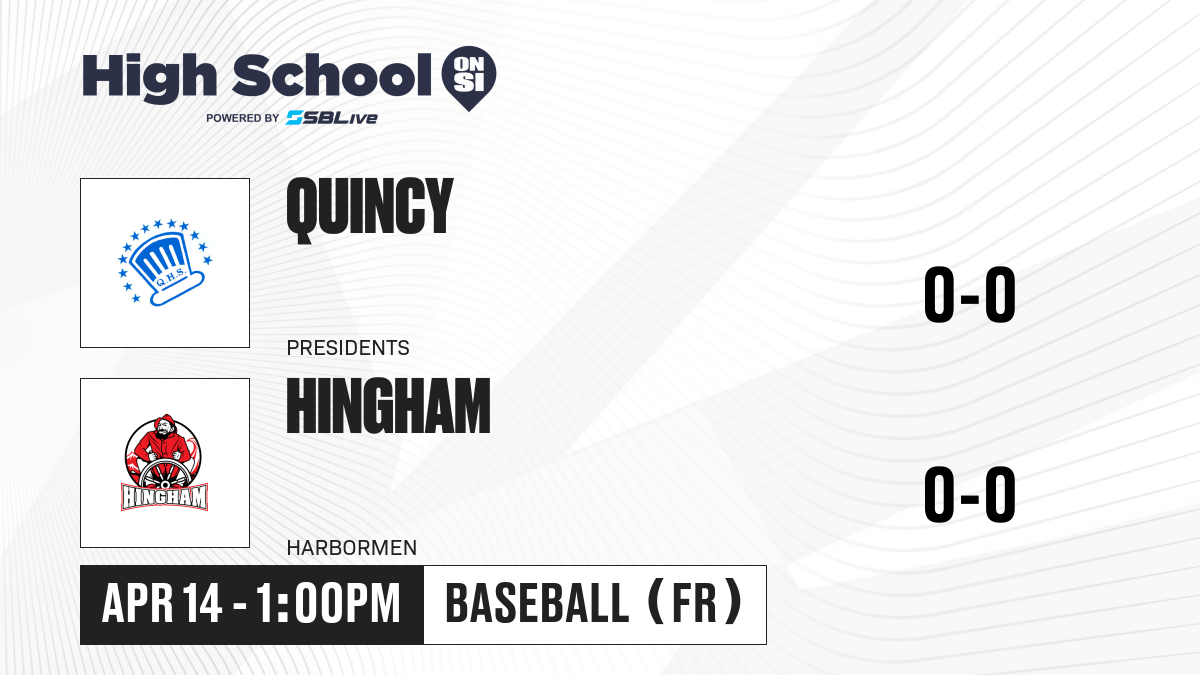 High School ON SI
POWERED BY SBLive

Q.H.S.

QUINCY

PRESIDENTS

0-0

HINGHAM

HINGHAM

HARBORMEN

0-0

APR 14 - 1:00PM

BASEBALL (FR)